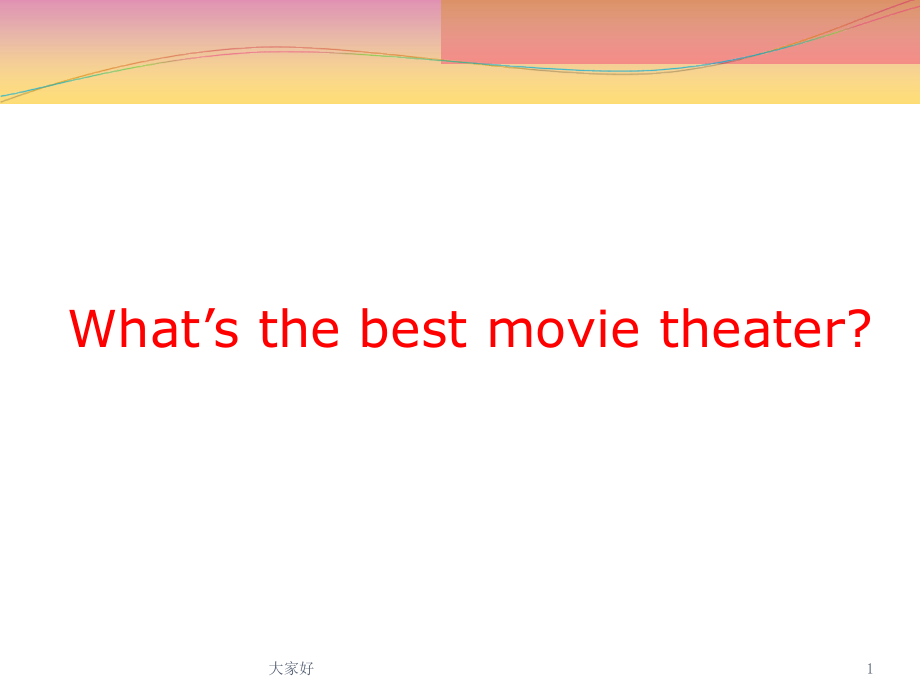 What’s the best movie theater?

大家好

1